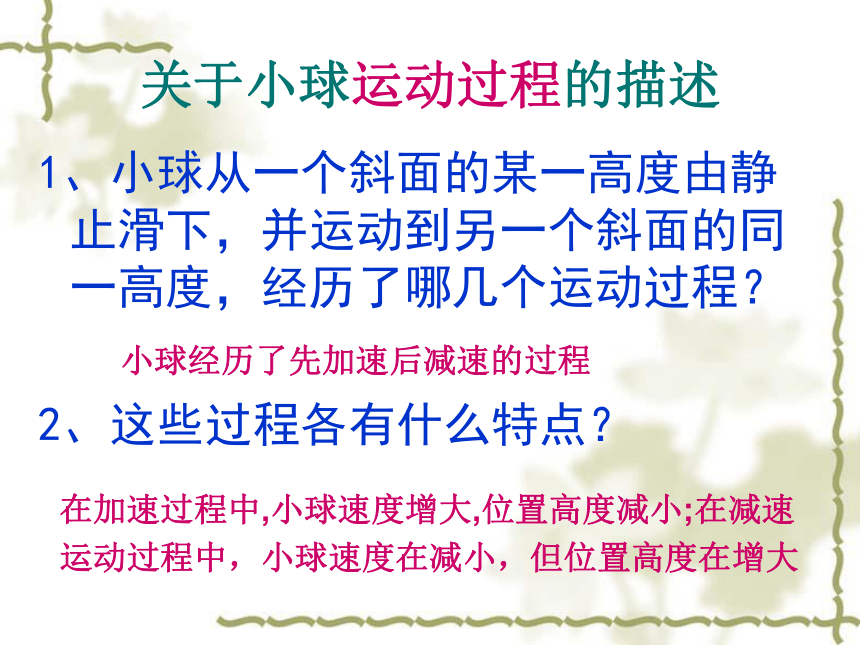 关于小球运动过程的描述

1、小球从一个斜面的某一高度由静止滑下，并运动到另一个斜面的同一高度，经历了哪几个运动过程？

小球经历了先加速后减速的过程

2、这些过程各有什么特点？

在加速过程中,小球速度增大,位置高度减小;在减速运动过程中，小球速度在减小，但位置高度在增大